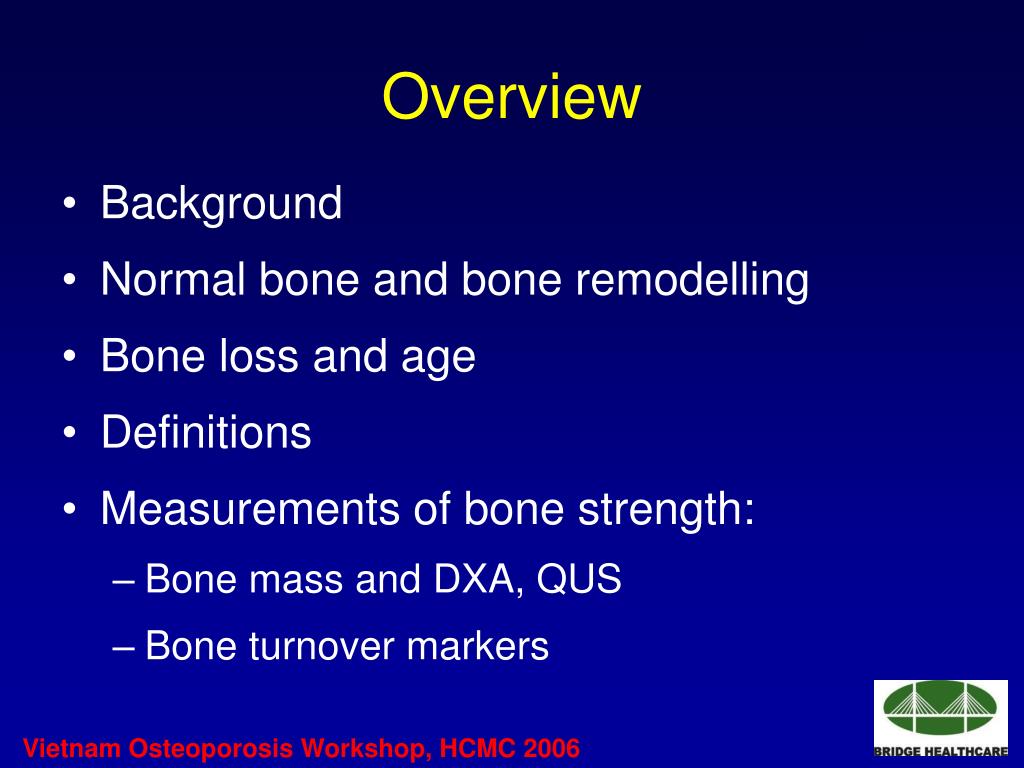 Overview

• Background
• Normal bone and bone remodelling
• Bone loss and age
• Definitions
• Measurements of bone strength:
– Bone mass and DXA, QUS
– Bone turnover markers

Vietnam Osteoporosis Workshop, HCMC 2006

BRIDGE HEALTHCARE